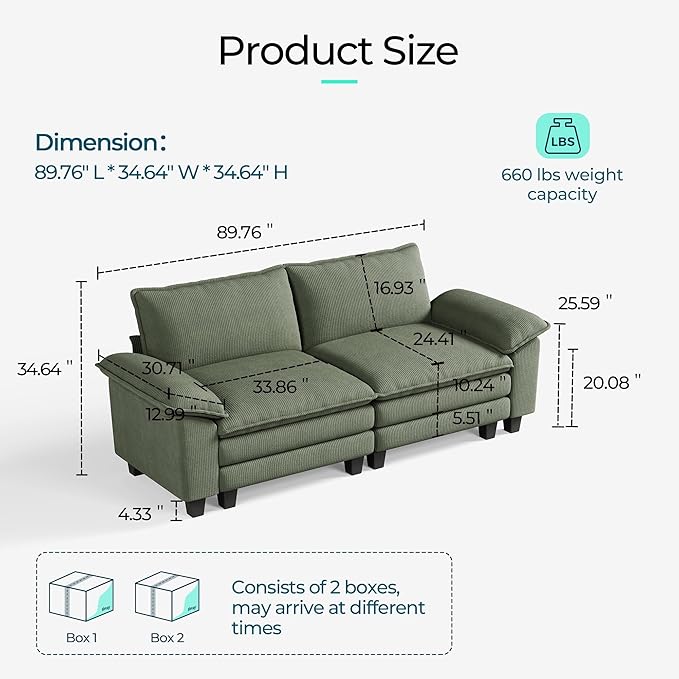 Product Size

Dimension:
89.76" L * 34.64" W * 34.64" H

LBS
660 lbs weight capacity

89.76 "
16.93 "
25.59 "
24.41 "
34.64 "
30.71 "
33.86 "
10.24 "
20.08 "
12.99 "
5.51 "
4.33 "

Box 1
Box 2
Consists of 2 boxes, may arrive at different times